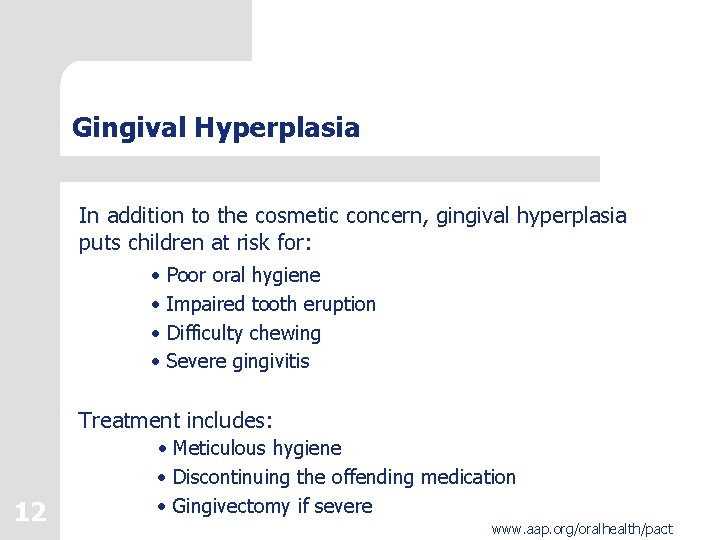 Gingival Hyperplasia

In addition to the cosmetic concern, gingival hyperplasia puts children at risk for:

• Poor oral hygiene
• Impaired tooth eruption
• Difficulty chewing
• Severe gingivitis

Treatment includes:

• Meticulous hygiene
• Discontinuing the offending medication
• Gingivectomy if severe

12

www.aap.org/oralhealth/pact